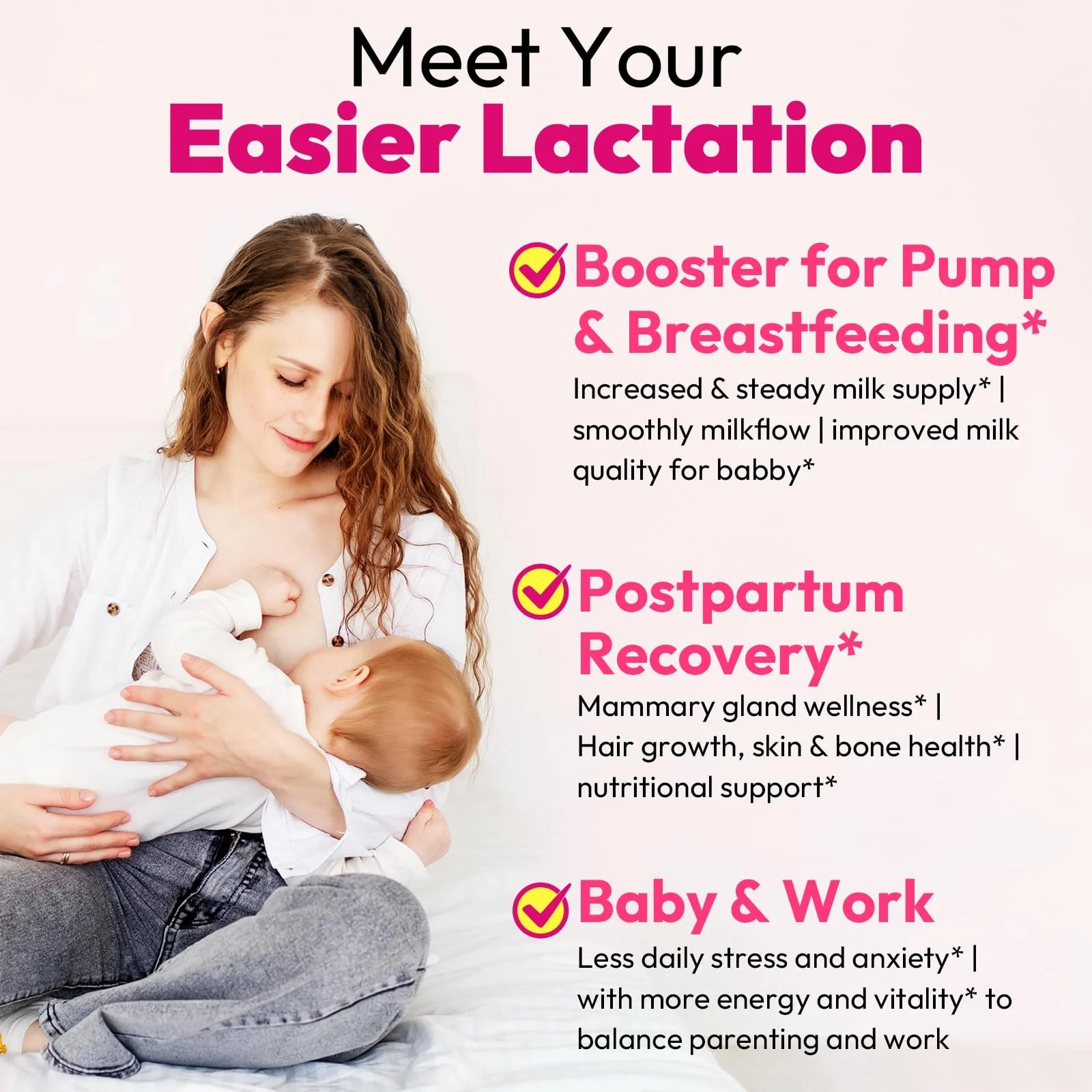 Meet Your
Easier Lactation

Booster for Pump & Breastfeeding*
Increased & steady milk supply* | smoothly milkflow | improved milk quality for babby*

Postpartum Recovery*
Mammary gland wellness* | Hair growth, skin & bone health* | nutritional support*

Baby & Work
Less daily stress and anxiety* | with more energy and vitality* to balance parenting and work